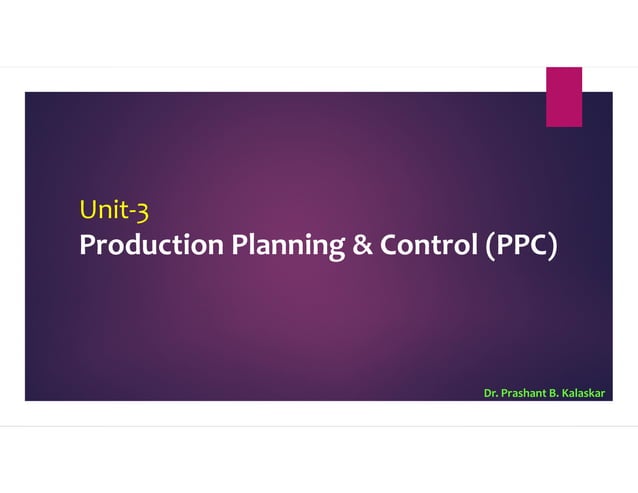 Unit-3
Production Planning & Control (PPC)

Dr. Prashant B. Kalaskar